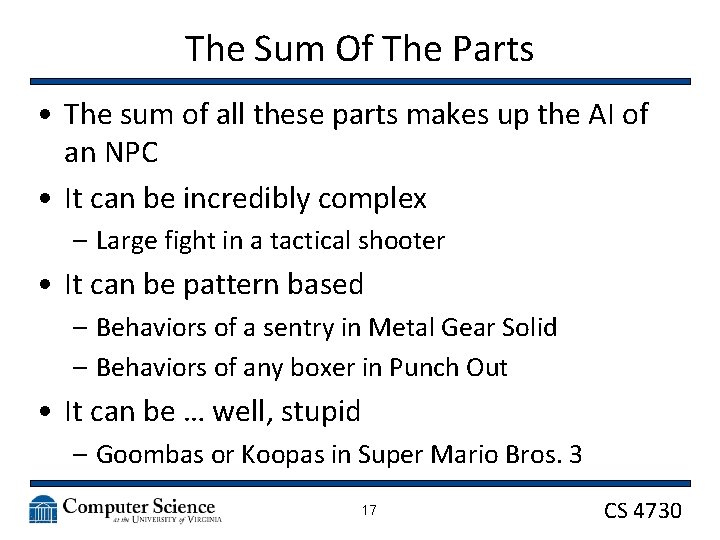 The Sum Of The Parts

• The sum of all these parts makes up the AI of an NPC
• It can be incredibly complex
– Large fight in a tactical shooter
• It can be pattern based
– Behaviors of a sentry in Metal Gear Solid
– Behaviors of any boxer in Punch Out
• It can be … well, stupid
– Goombas or Koopas in Super Mario Bros. 3

Computer Science at the University of Virginia
17
CS 4730